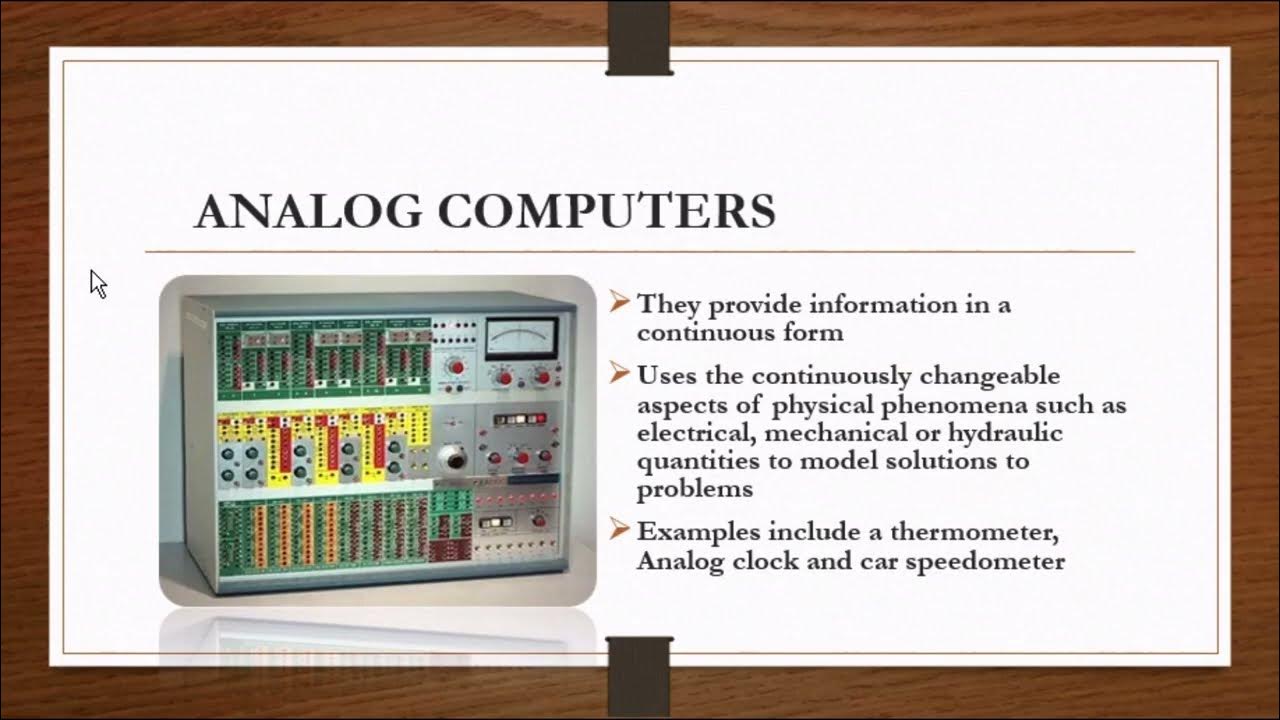 ANALOG COMPUTERS

➢ They provide information in a continuous form

➢ Uses the continuously changeable aspects of physical phenomena such as electrical, mechanical or hydraulic quantities to model solutions to problems

➢ Examples include a thermometer, Analog clock and car speedometer